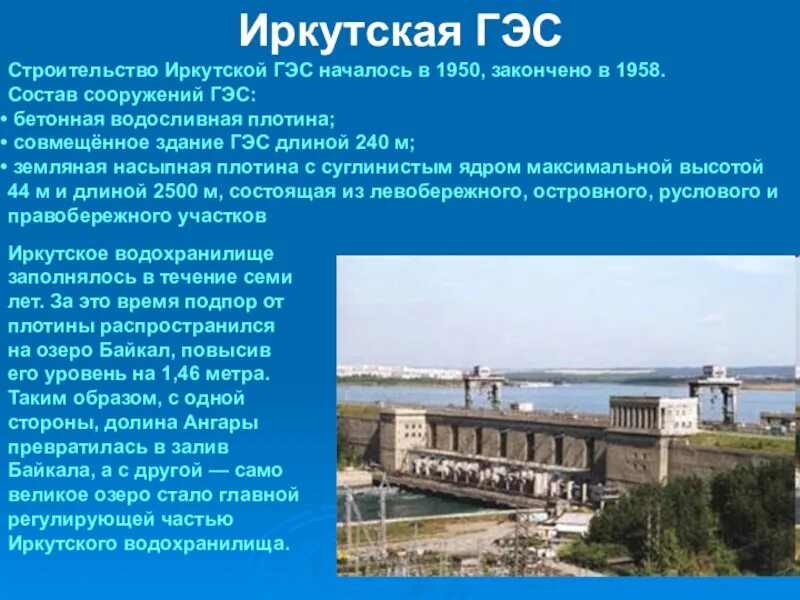 Иркутская ГЭС

Строительство Иркутской ГЭС началось в 1950, закончено в 1958.
Состав сооружений ГЭС:
• бетонная водосливная плотина;
• совмещённое здание ГЭС длиной 240 м;
• земляная насыпная плотина с суглинистым ядром максимальной высотой 44 м и длиной 2500 м, состоящая из левобережного, островного, руслового и правобережного участков

Иркутское водохранилище заполнялось в течение семи лет. За это время подпор от плотины распространился на озеро Байкал, повысив его уровень на 1,46 метра. Таким образом, с одной стороны, долина Ангары превратилась в залив Байкала, а с другой — само великое озеро стало главной регулирующей частью Иркутского водохранилища.